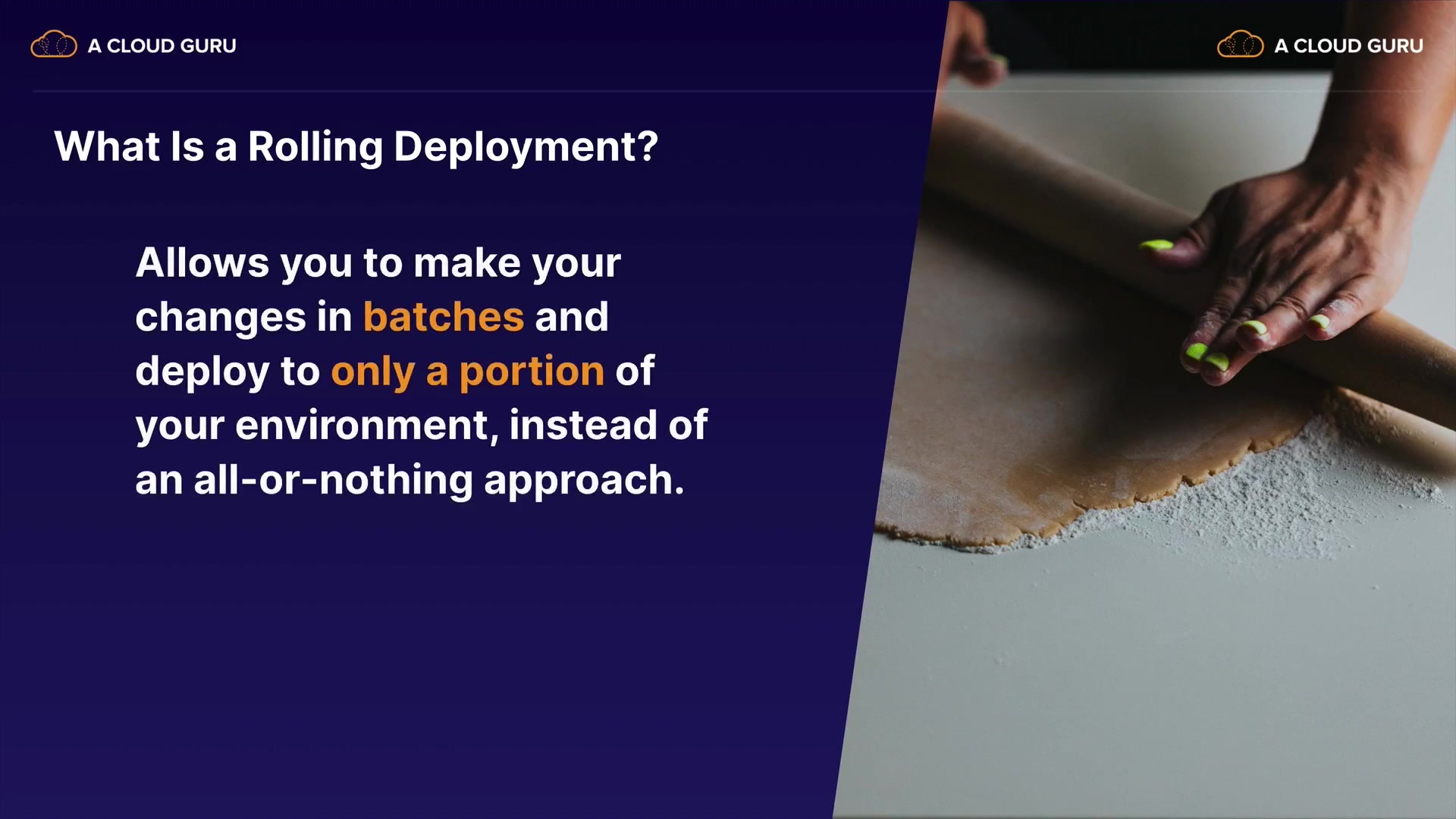 A CLOUD GURU

A CLOUD GURU

What Is a Rolling Deployment?

Allows you to make your changes in batches and deploy to only a portion of your environment, instead of an all-or-nothing approach.